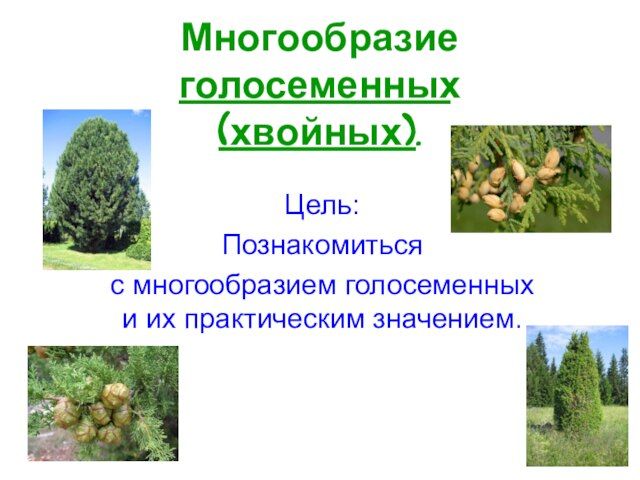 Многообразие голосеменных (хвойных).

Цель:
Познакомиться
с многообразием голосеменных и их практическим значением.